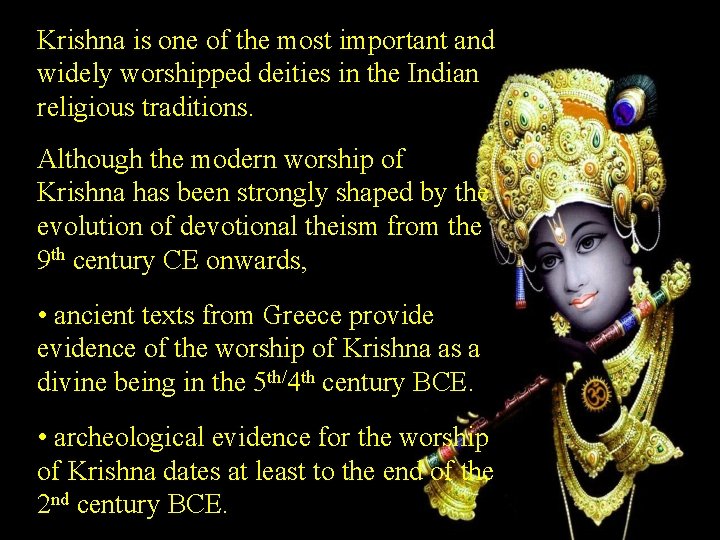 Krishna is one of the most important and widely worshipped deities in the Indian religious traditions.

Although the modern worship of Krishna has been strongly shaped by the evolution of devotional theism from the 9th century CE onwards,

• ancient texts from Greece provide evidence of the worship of Krishna as a divine being in the 5th/4th century BCE.

• archeological evidence for the worship of Krishna dates at least to the end of the 2nd century BCE.